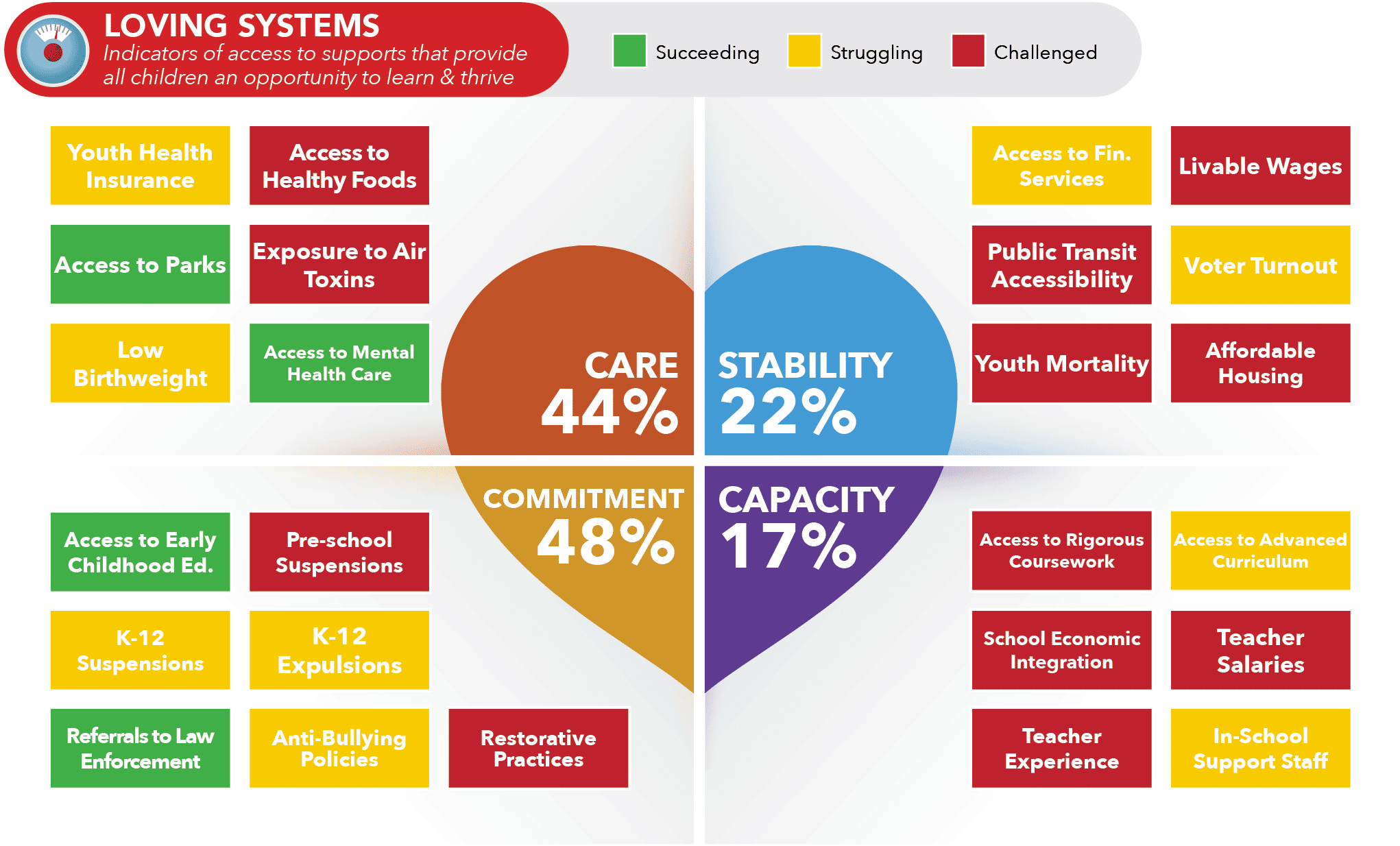 LOVING SYSTEMS
Indicators of access to supports that provide all children an opportunity to learn & thrive

Succeeding
Struggling
Challenged

Youth Health Insurance
Access to Healthy Foods
Access to Parks
Exposure to Air Toxins
Low Birthweight
Access to Mental Health Care

CARE
44%

STABILITY
22%

Access to Fin. Services
Livable Wages
Public Transit Accessibility
Voter Turnout
Youth Mortality
Affordable Housing

COMMITMENT
48%

CAPACITY
17%

Access to Early Childhood Ed.
Pre-school Suspensions
K-12 Suspensions
K-12 Expulsions
Referrals to Law Enforcement
Anti-Bullying Policies
Restorative Practices

Access to Rigorous Coursework
Access to Advanced Curriculum
School Economic Integration
Teacher Salaries
Teacher Experience
In-School Support Staff